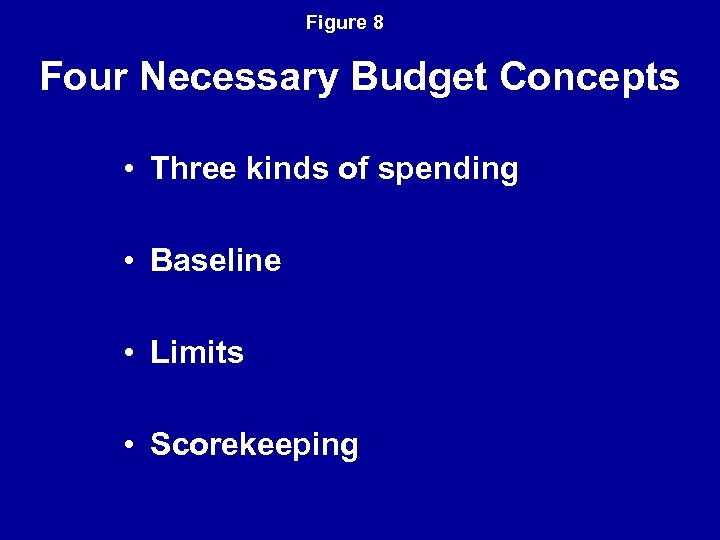 Figure 8

Four Necessary Budget Concepts

• Three kinds of spending

• Baseline

• Limits

• Scorekeeping